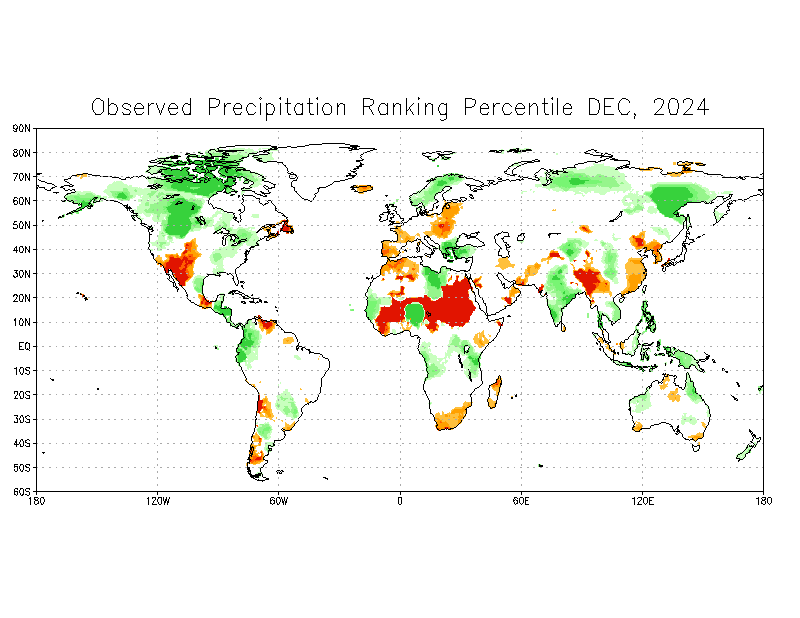 Observed Precipitation Ranking Percentile DEC, 2024

90N
80N
70N
60N
50N
40N
30N
20N
10N
EQ
10S
20S
30S
40S
50S
60S

180 120W 60W 0 60E 120E 180